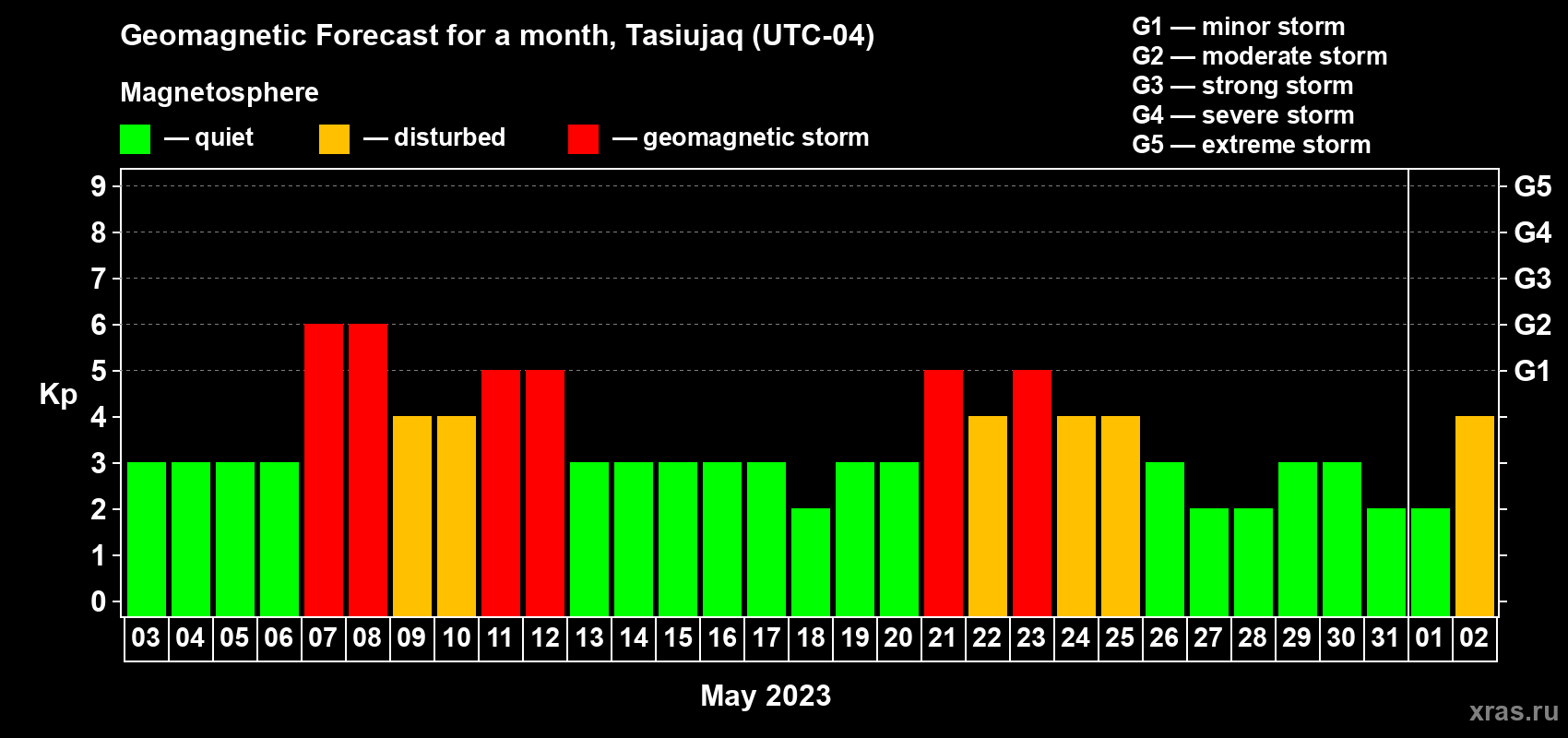 Geomagnetic Forecast for a month, Tasiujaq (UTC-04)

Magnetosphere

— quiet — disturbed — geomagnetic storm

G1 — minor storm
G2 — moderate storm
G3 — strong storm
G4 — severe storm
G5 — extreme storm

Kp

9
8
7
6
5
4
3
2
1
0

G5
G4
G3
G2
G1

03 04 05 06 07 08 09 10 11 12 13 14 15 16 17 18 19 20 21 22 23 24 25 26 27 28 29 30 31 01 02

May 2023

xras.ru